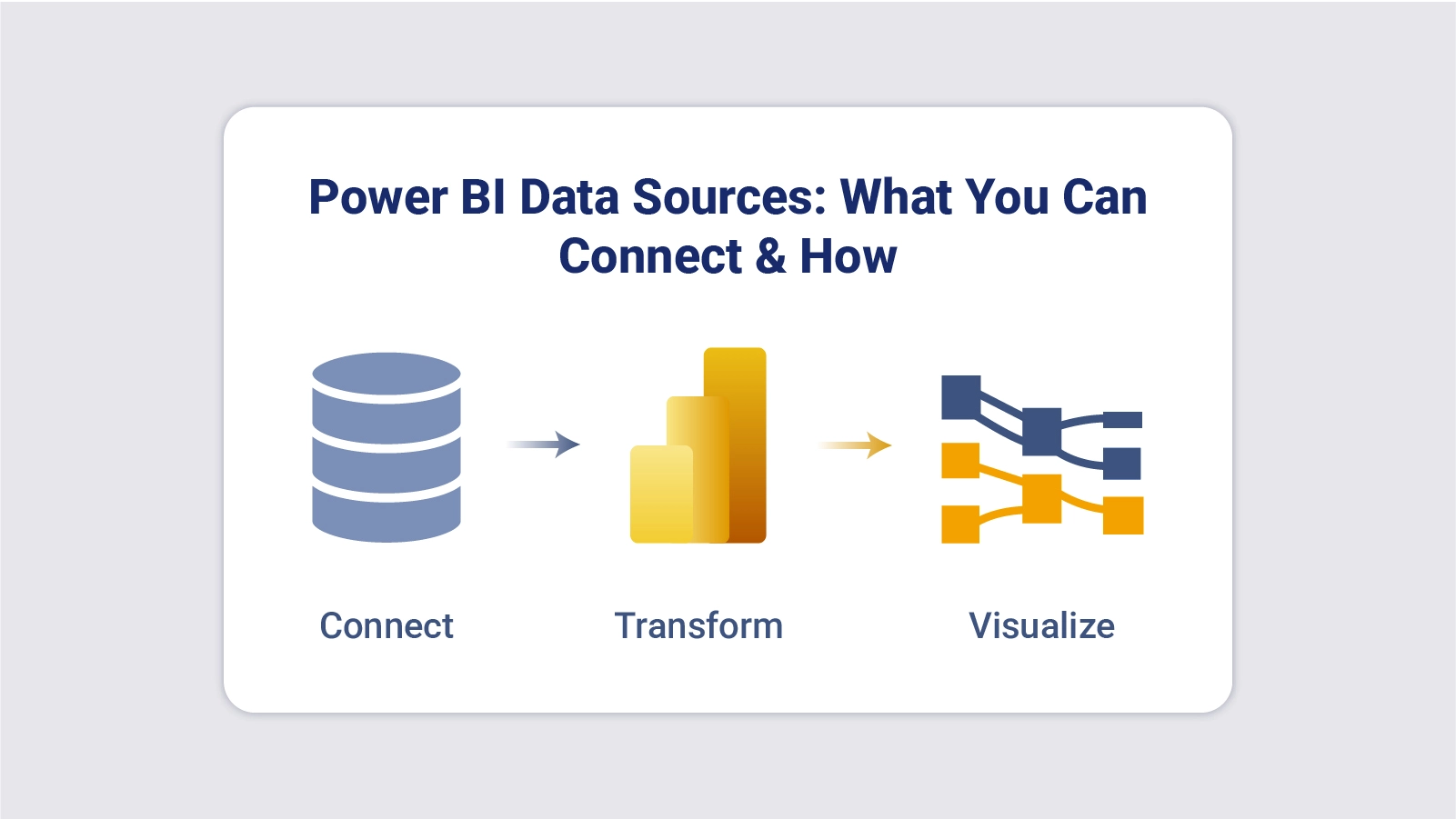 Power BI Data Sources: What You Can Connect & How

Connect

Transform

Visualize